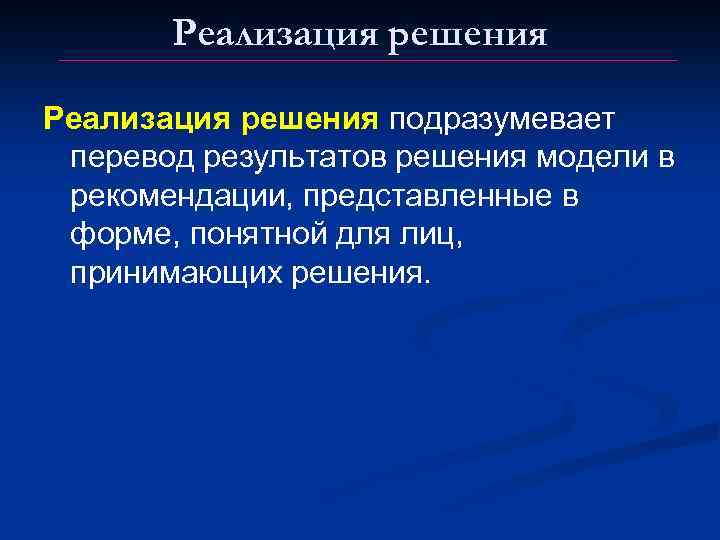 Реализация решения

Реализация решения подразумевает перевод результатов решения модели в рекомендации, представленные в форме, понятной для лиц, принимающих решения.